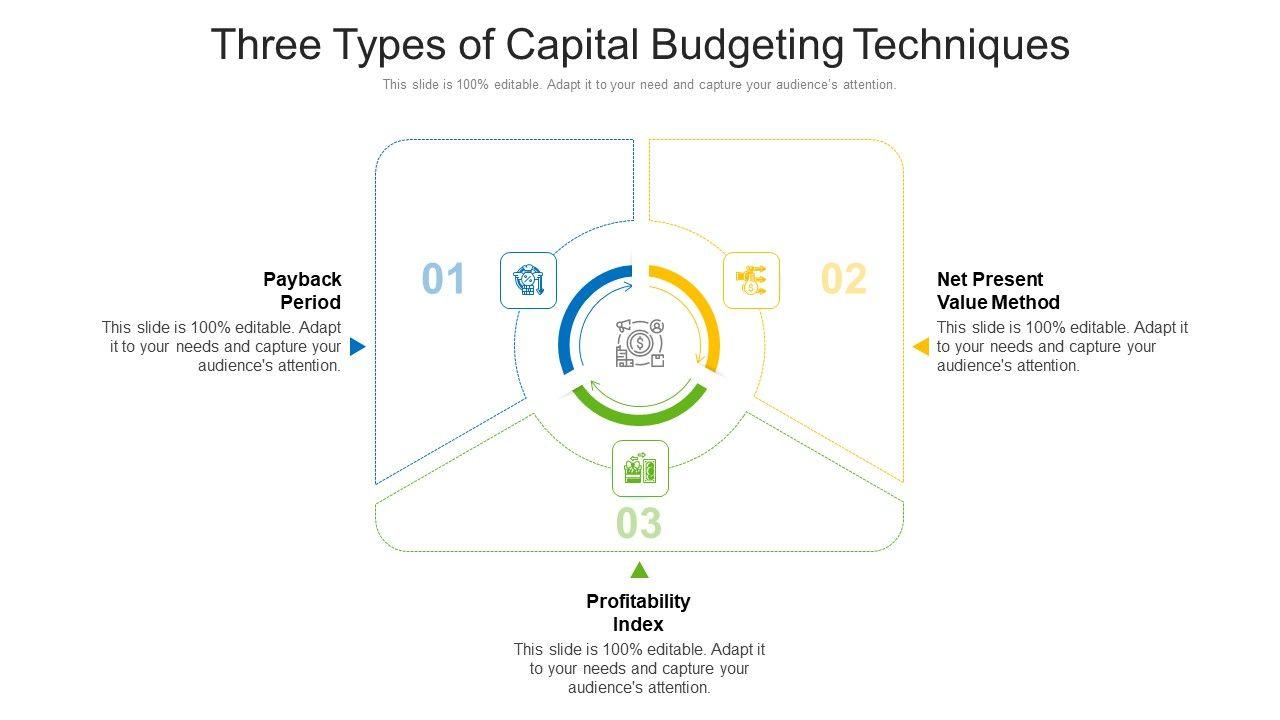 Three Types of Capital Budgeting Techniques

This slide is 100% editable. Adapt it to your need and capture your audience's attention.

Payback Period

This slide is 100% editable. Adapt it to your needs and capture your audience's attention.

01

02

Net Present Value Method

This slide is 100% editable. Adapt it to your needs and capture your audience's attention.

03

Profitability Index

This slide is 100% editable. Adapt it to your needs and capture your audience's attention.